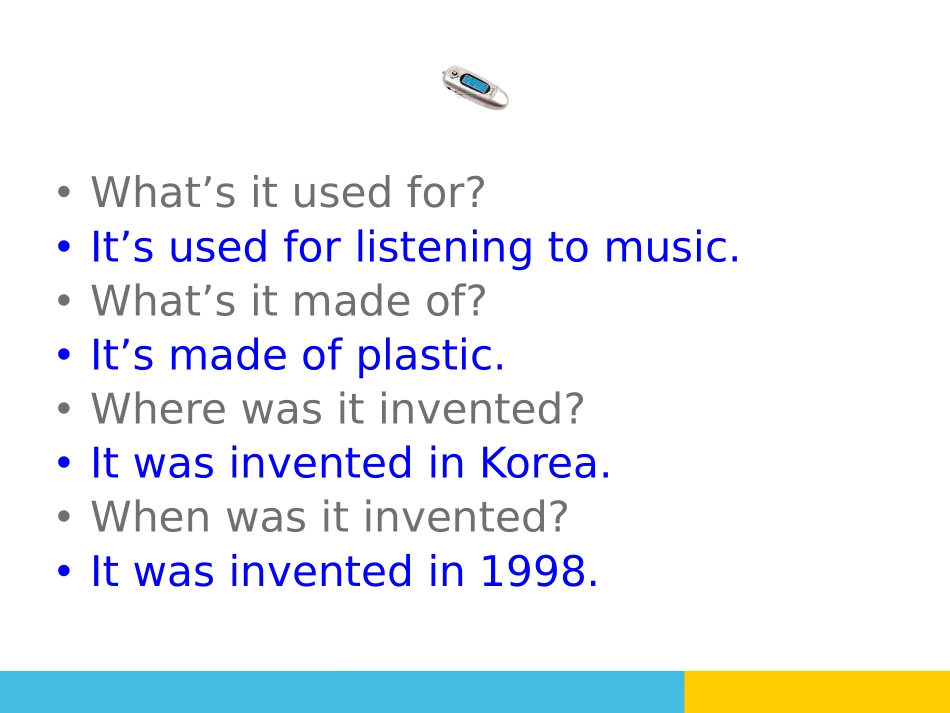 • What’s it used for?
• It’s used for listening to music.
• What’s it made of?
• It’s made of plastic.
• Where was it invented?
• It was invented in Korea.
• When was it invented?
• It was invented in 1998.